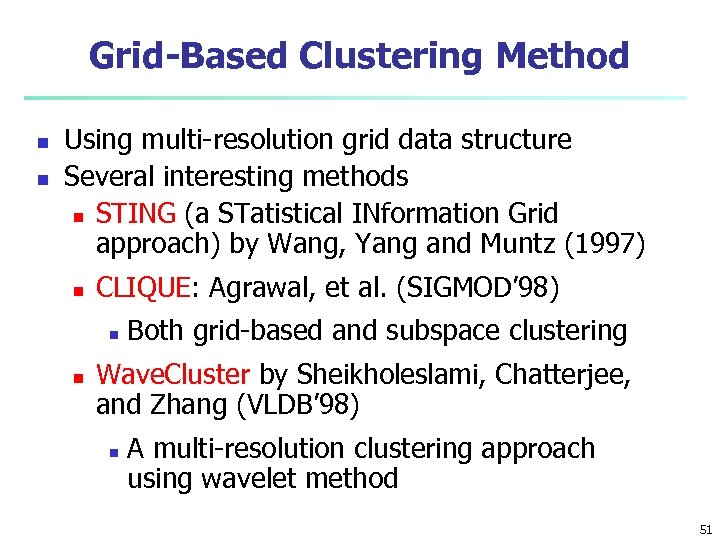 Grid-Based Clustering Method

- Using multi-resolution grid data structure
- Several interesting methods
  - STING (a STatistical INformation Grid approach) by Wang, Yang and Muntz (1997)
  - CLIQUE: Agrawal, et al. (SIGMOD'98)
    - Both grid-based and subspace clustering
  - WaveCluster by Sheikholeslami, Chatterjee, and Zhang (VLDB'98)
    - A multi-resolution clustering approach using wavelet method

51